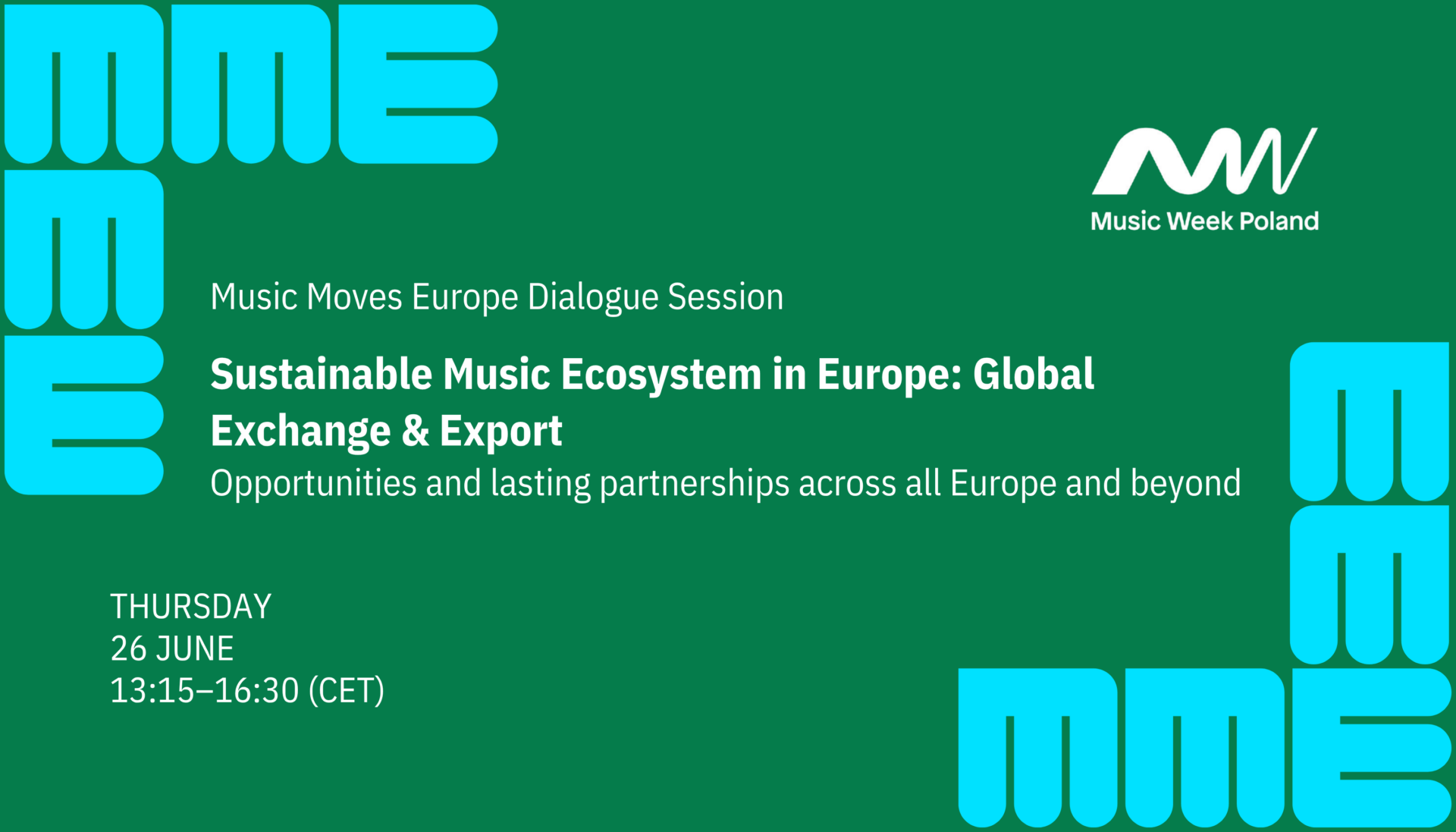 MME

Music Week Poland

Music Moves Europe Dialogue Session

Sustainable Music Ecosystem in Europe: Global Exchange & Export

Opportunities and lasting partnerships across all Europe and beyond

THURSDAY
26 JUNE
13:15–16:30 (CET)

MME